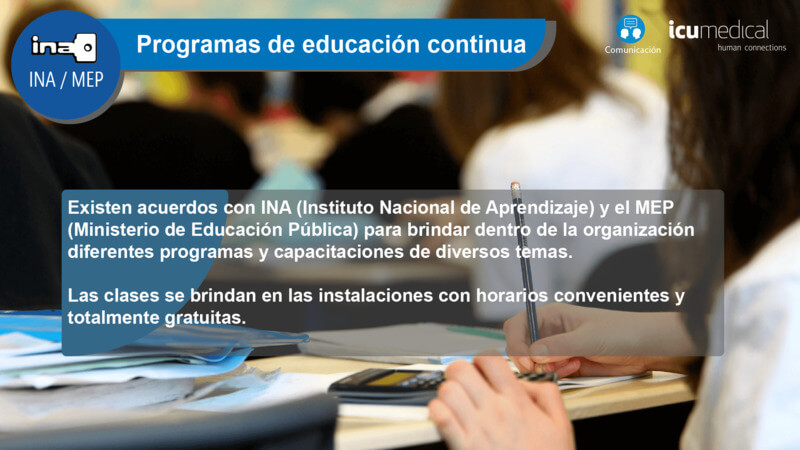 ina

INA / MEP

Programas de educación continua

Comunicación

icumedical
human connections

Existen acuerdos con INA (Instituto Nacional de Aprendizaje) y el MEP (Ministerio de Educación Pública) para brindar dentro de la organización diferentes programas y capacitaciones de diversos temas.

Las clases se brindan en las instalaciones con horarios convenientes y totalmente gratuitas.